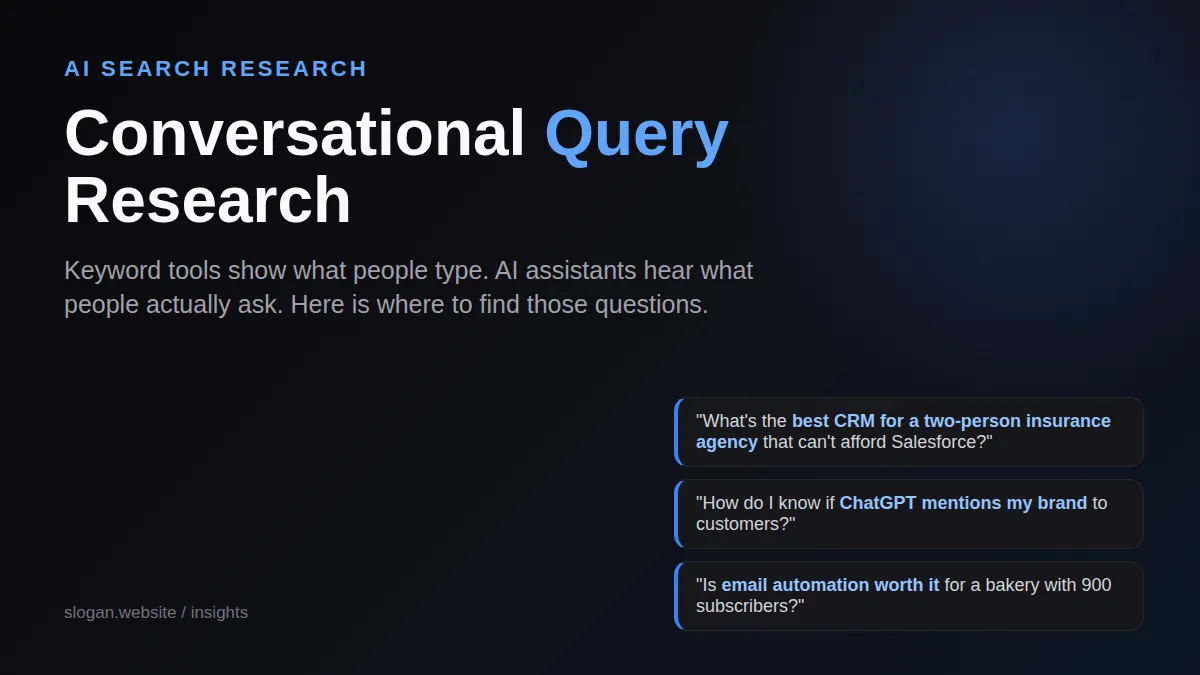 AI SEARCH RESEARCH

Conversational Query Research

Keyword tools show what people type. AI assistants hear what people actually ask. Here is where to find those questions.

"What's the best CRM for a two-person insurance agency that can't afford Salesforce?"

"How do I know if ChatGPT mentions my brand to customers?"

"Is email automation worth it for a bakery with 900 subscribers?"

slogan.website / insights